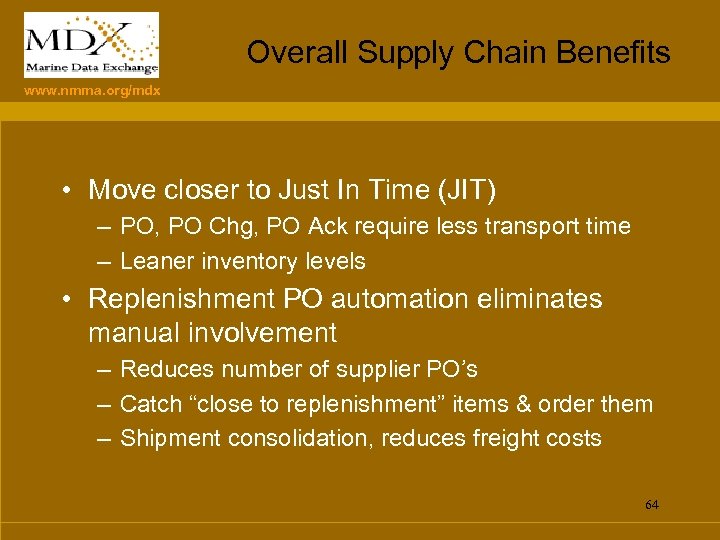 MDX
Marine Data Exchange
www.nmma.org/mdx

Overall Supply Chain Benefits

• Move closer to Just In Time (JIT)
– PO, PO Chg, PO Ack require less transport time
– Leaner inventory levels
• Replenishment PO automation eliminates manual involvement
– Reduces number of supplier PO's
– Catch "close to replenishment" items & order them
– Shipment consolidation, reduces freight costs

64